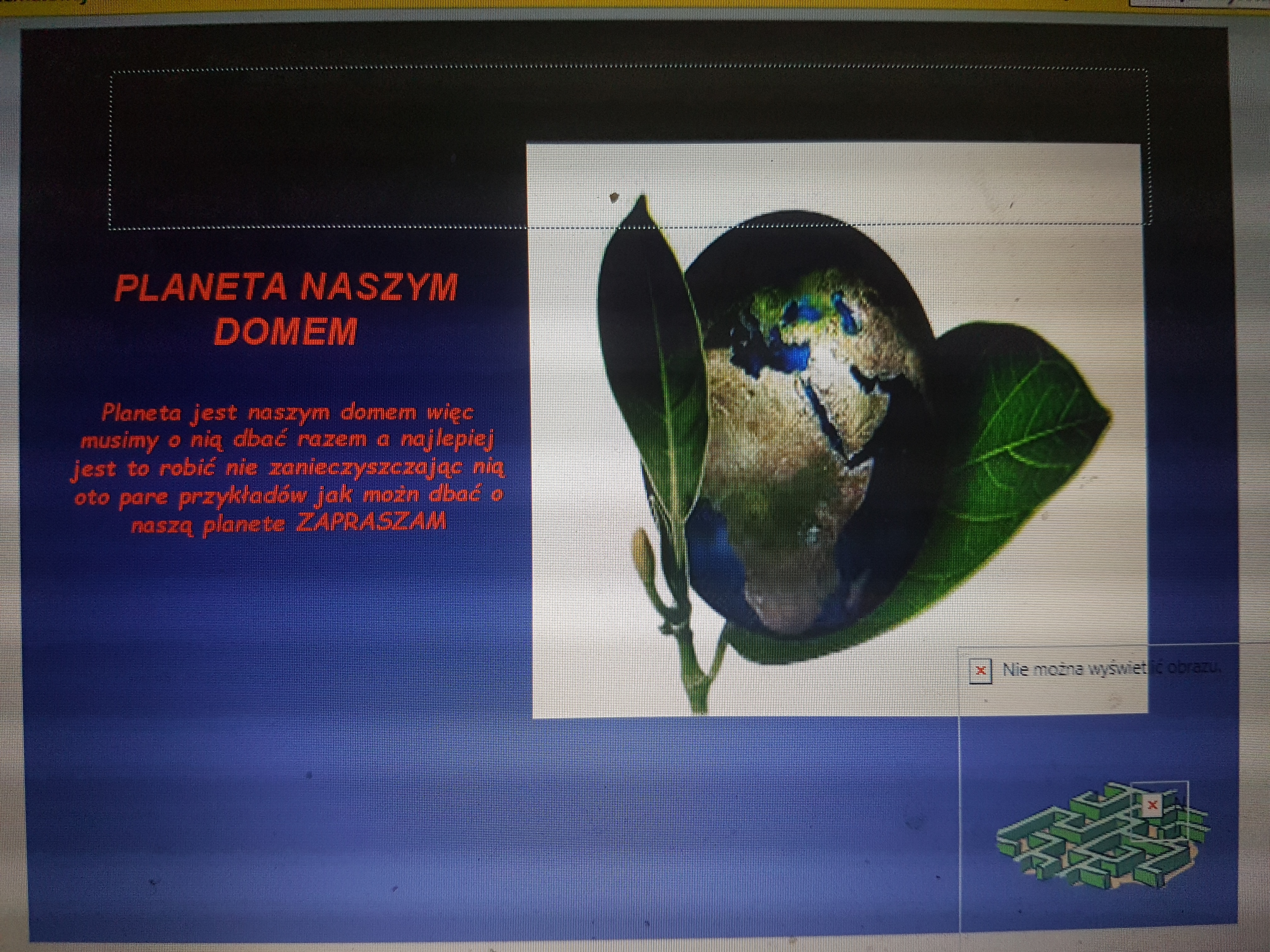 PLANETA NASZYM DOMEM

Planeta jest naszym domem więc musimy o nią dbać razem a najlepiej jest to robić nie zanieczyszczając nią oto pare przykładów jak możn dbać o naszą planete ZAPRASZAM

Nie można wyświetlić obrazu.